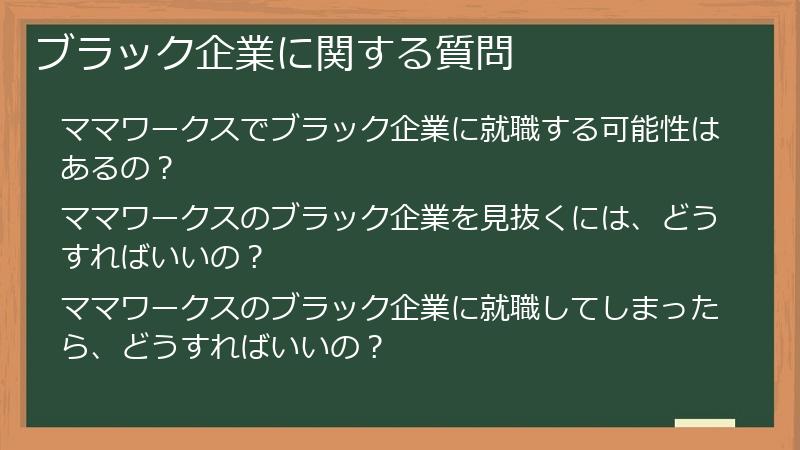 ブラック企業に関する質問

ママワークスでブラック企業に就職する可能性はあるの？

ママワークスのブラック企業を見抜くには、どうすればいいの？

ママワークスのブラック企業に就職してしまったら、どうすればいいの？